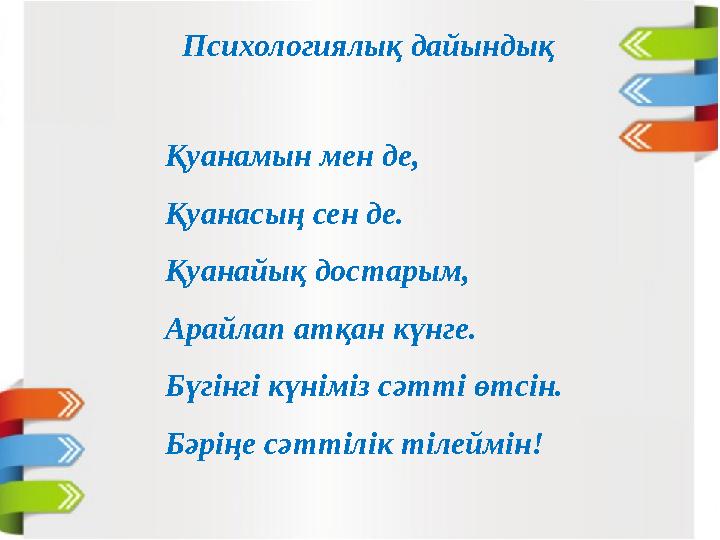 Психологиялық дайындық

Қуанамын мен де,

Қуанасың сен де.

Қуанайық достарым,

Арайлап атқан күнге.

Бүгінгі күніміз сәтті өтсін.

Бәріңе сәттілік тілеймін!